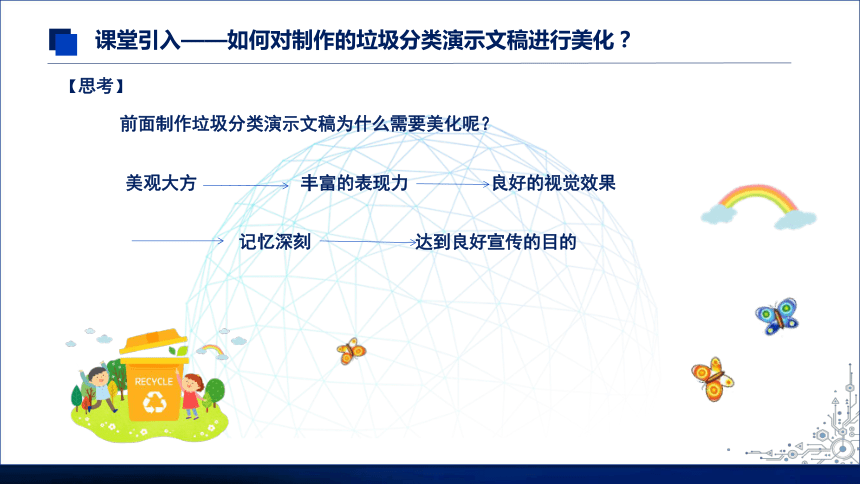 课堂引入——如何对制作的垃圾分类演示文稿进行美化？

【思考】

前面制作垃圾分类演示文稿为什么需要美化呢？

美观大方 丰富的表现力 良好的视觉效果

记忆深刻 达到良好宣传的目的

RECYCLE